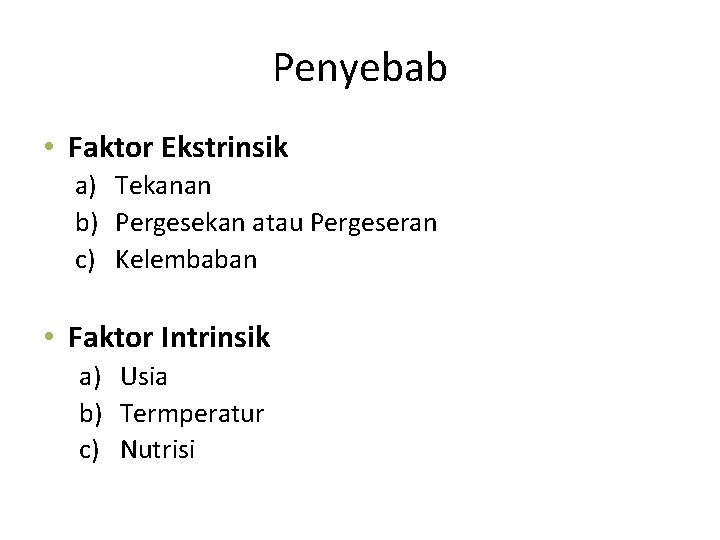 Penyebab

• Faktor Ekstrinsik
a) Tekanan
b) Pergesekan atau Pergeseran
c) Kelembaban

• Faktor Intrinsik
a) Usia
b) Termperatur
c) Nutrisi